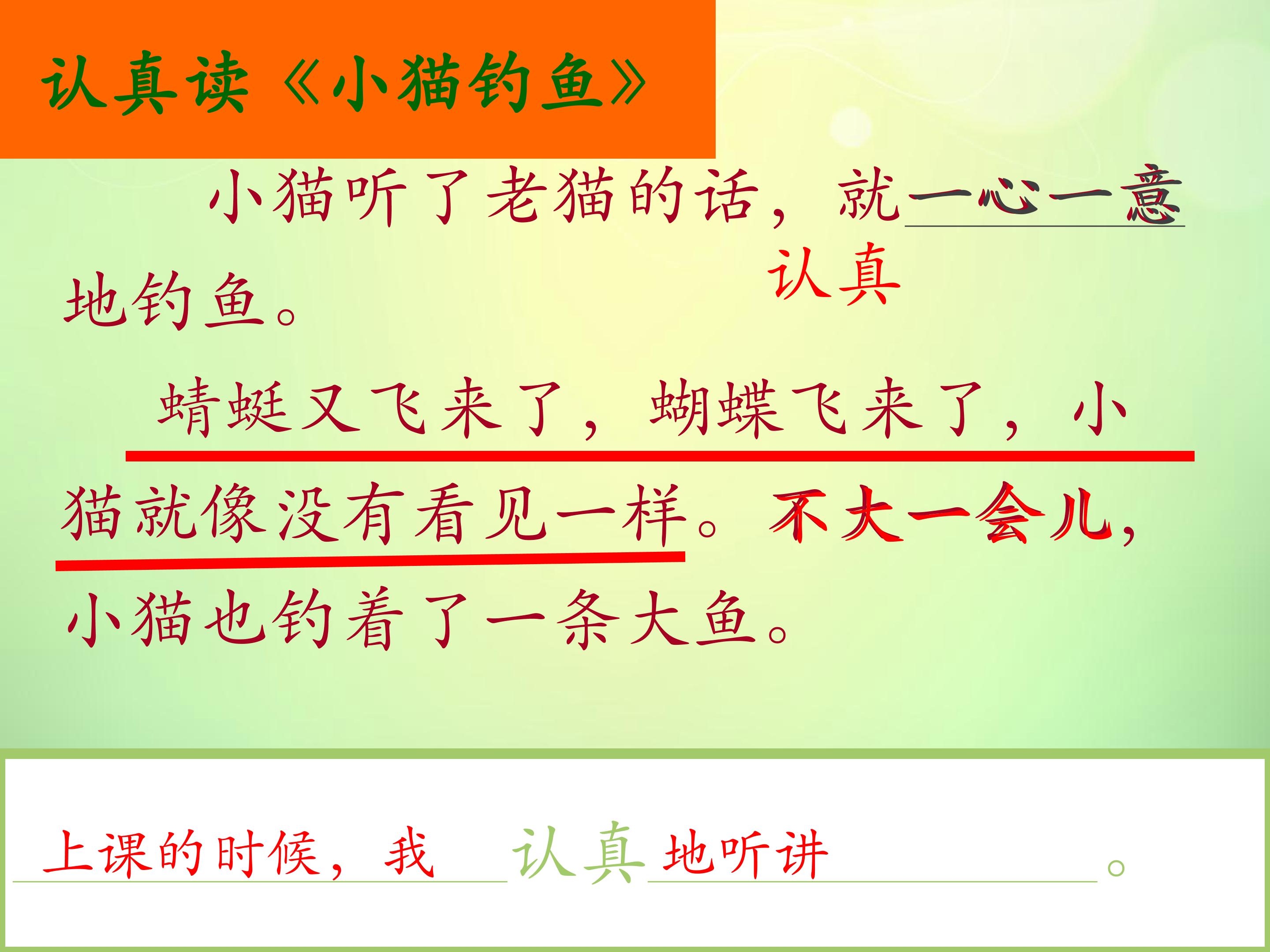 认真读《小猫钓鱼》

小猫听了老猫的话，就一心一意地钓鱼。
认真

蜻蜓又飞来了，蝴蝶飞来了，小猫就像没有看见一样。不大一会儿，小猫也钓着了一条大鱼。

上课的时候，我 认真 地听讲。